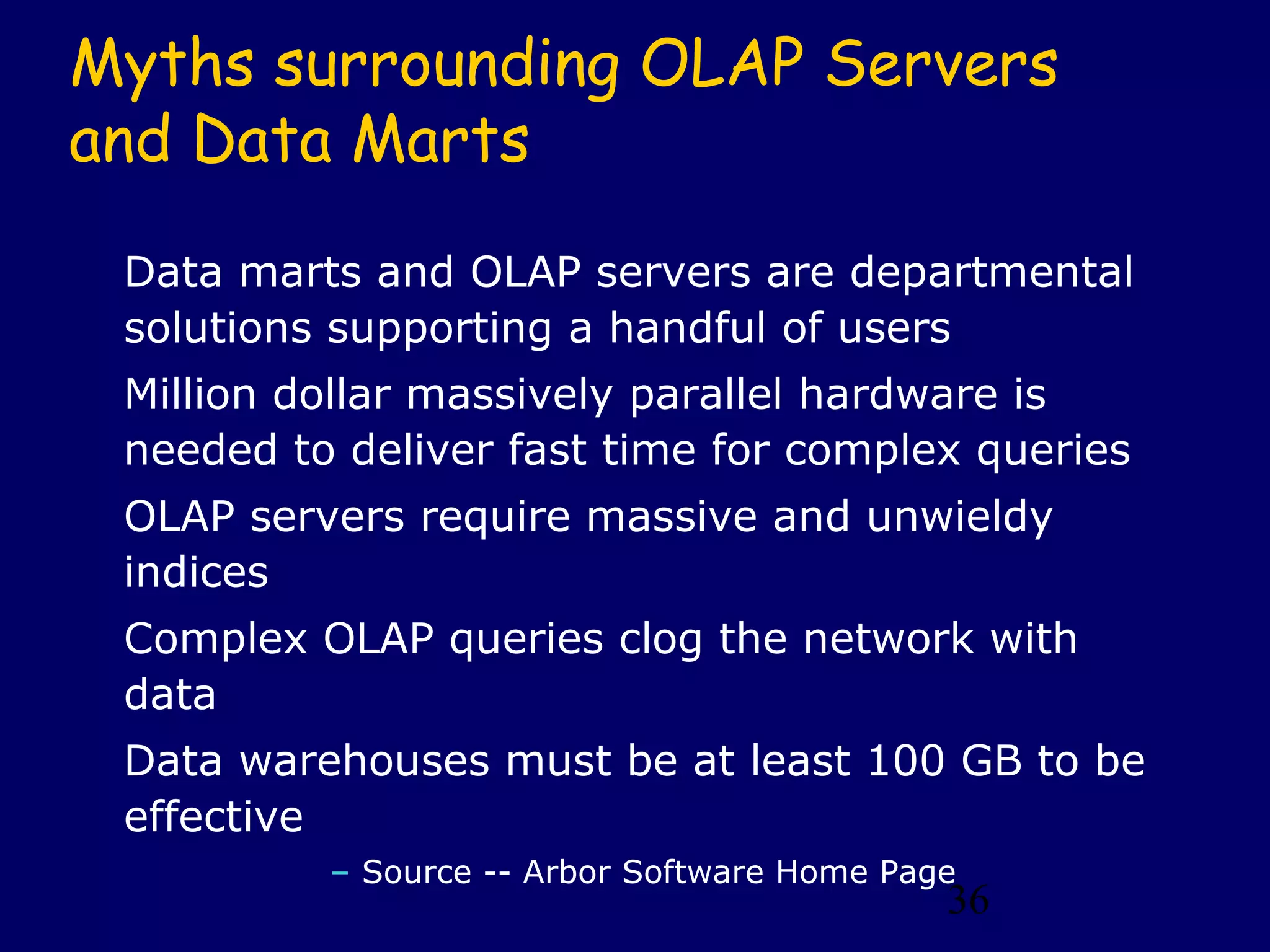 Myths surrounding OLAP Servers and Data Marts

Data marts and OLAP servers are departmental solutions supporting a handful of users

Million dollar massively parallel hardware is needed to deliver fast time for complex queries

OLAP servers require massive and unwieldy indices

Complex OLAP queries clog the network with data

Data warehouses must be at least 100 GB to be effective

– Source -- Arbor Software Home Page

36